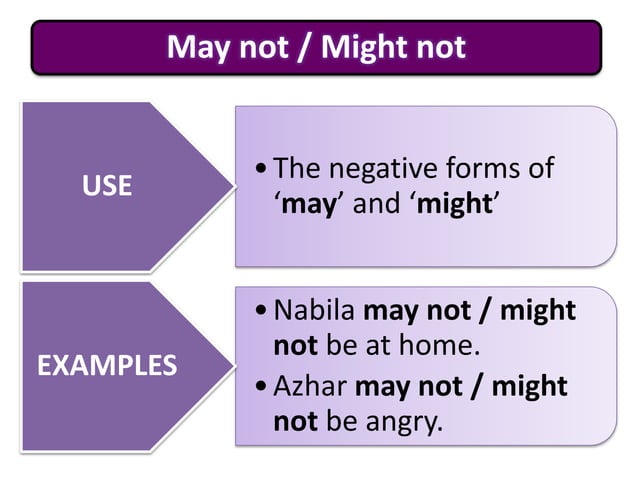 May not / Might not

USE

• The negative forms of ‘may’ and ‘might’

EXAMPLES

• Nabila may not / might not be at home.
• Azhar may not / might not be angry.